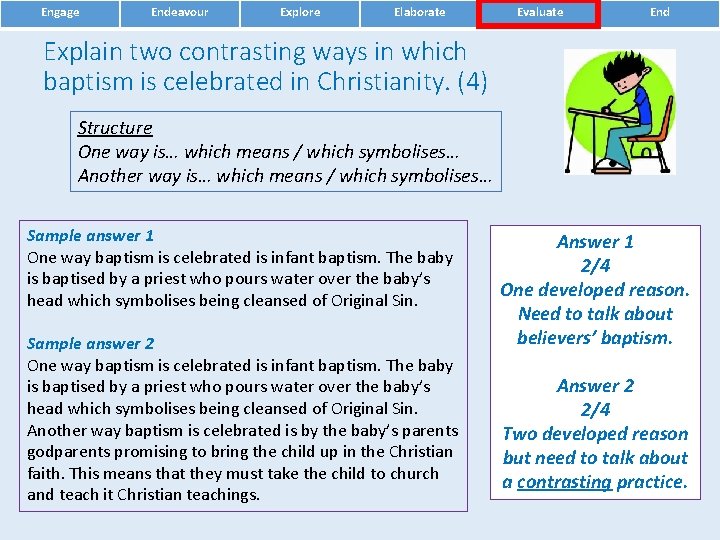 Engage Endeavour Explore Elaborate Evaluate End

Explain two contrasting ways in which baptism is celebrated in Christianity. (4)

Structure
One way is… which means / which symbolises…
Another way is… which means / which symbolises…

Sample answer 1
One way baptism is celebrated is infant baptism. The baby is baptised by a priest who pours water over the baby's head which symbolises being cleansed of Original Sin.

Sample answer 2
One way baptism is celebrated is infant baptism. The baby is baptised by a priest who pours water over the baby's head which symbolises being cleansed of Original Sin. Another way baptism is celebrated is by the baby's parents godparents promising to bring the child up in the Christian faith. This means that they must take the child to church and teach it Christian teachings.

Answer 1
2/4
One developed reason.
Need to talk about believers' baptism.

Answer 2
2/4
Two developed reason but need to talk about a contrasting practice.